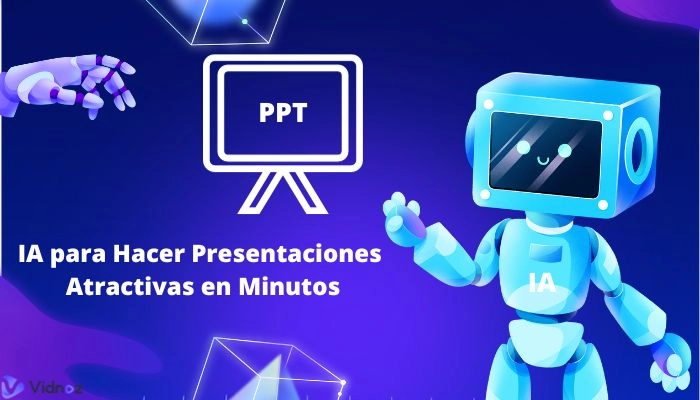 PPT

IA para Hacer Presentaciones Atractivas en Minutos

IA

Vidnoz